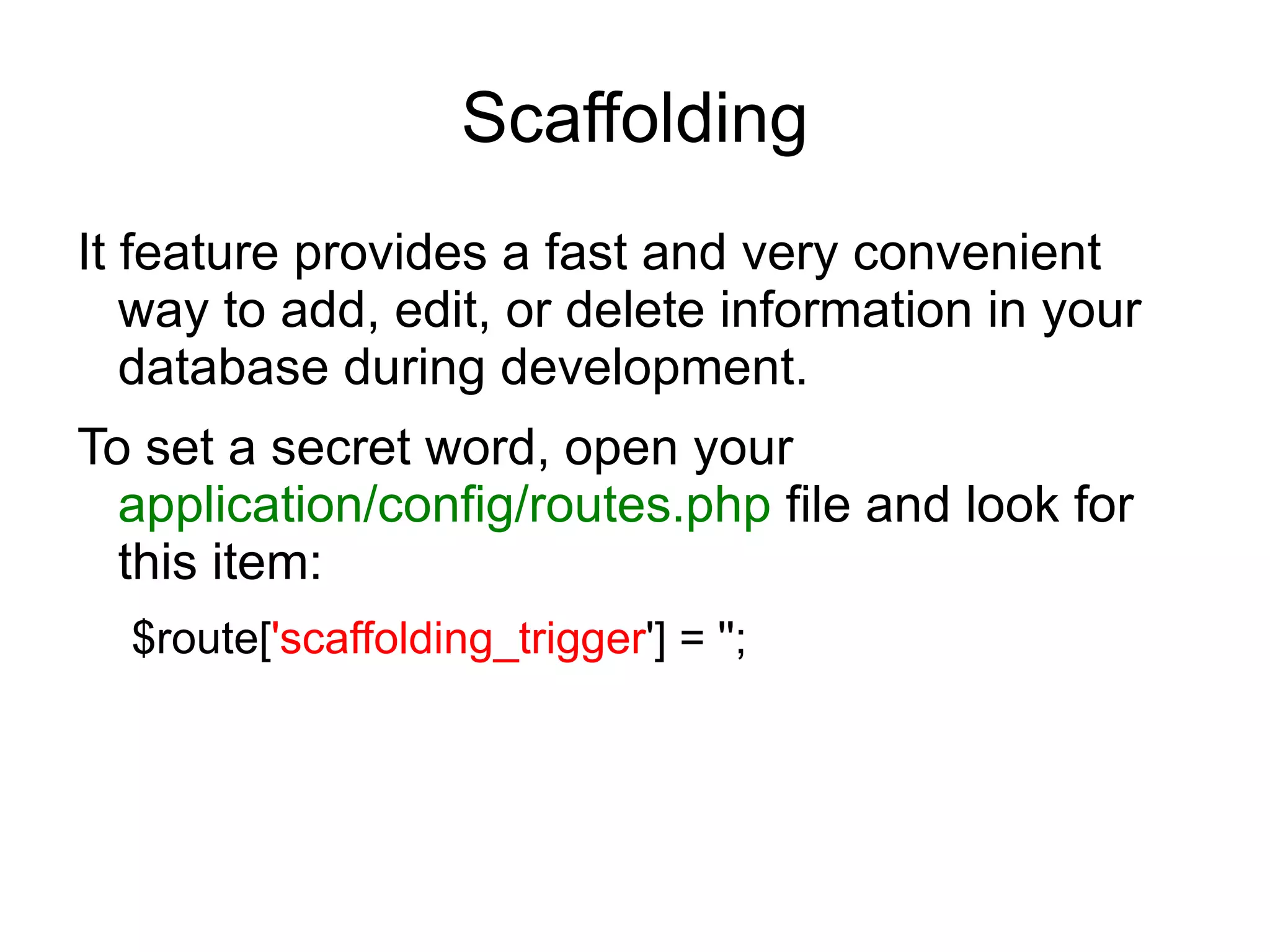 Scaffolding

It feature provides a fast and very convenient way to add, edit, or delete information in your database during development.

To set a secret word, open your application/config/routes.php file and look for this item:

$route['scaffolding_trigger'] = '';